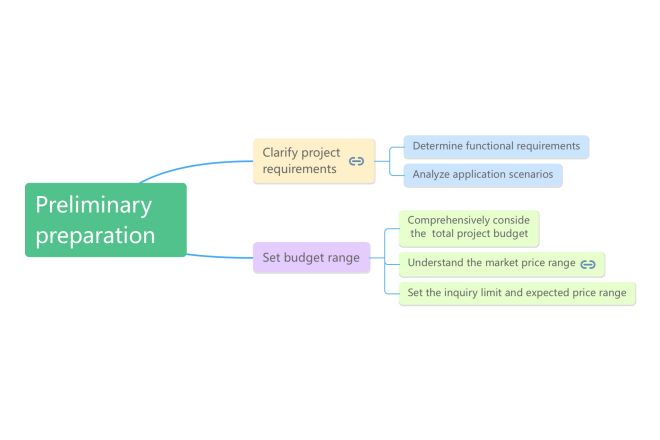 Preliminary preparation

Clarify project requirements

Determine functional requirements

Analyze application scenarios

Set budget range

Comprehensively conside the total project budget

Understand the market price range

Set the inquiry limit and expected price range